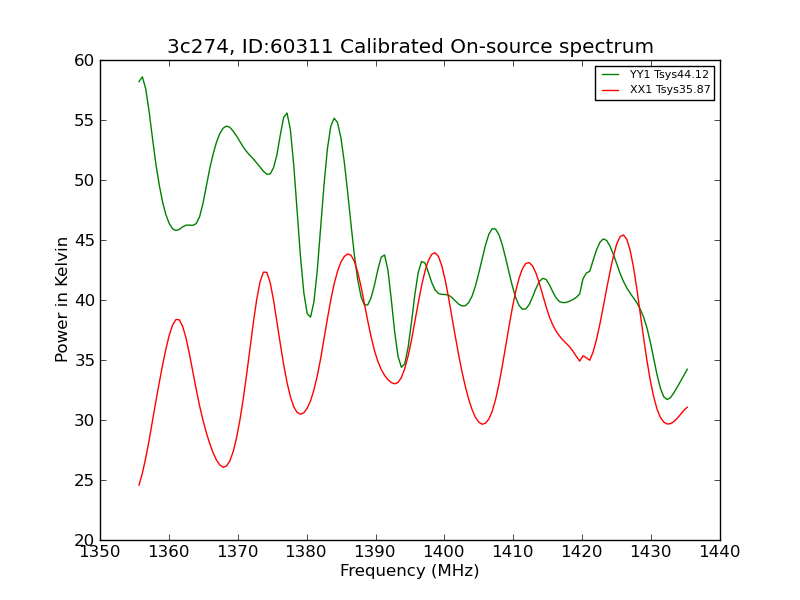 3c274, ID:60311 Calibrated On-source spectrum

YY1 Tsys44.12
XX1 Tsys35.87

Power in Kelvin

60
55
50
45
40
35
30
25
20

1350 1360 1370 1380 1390 1400 1410 1420 1430 1440

Frequency (MHz)